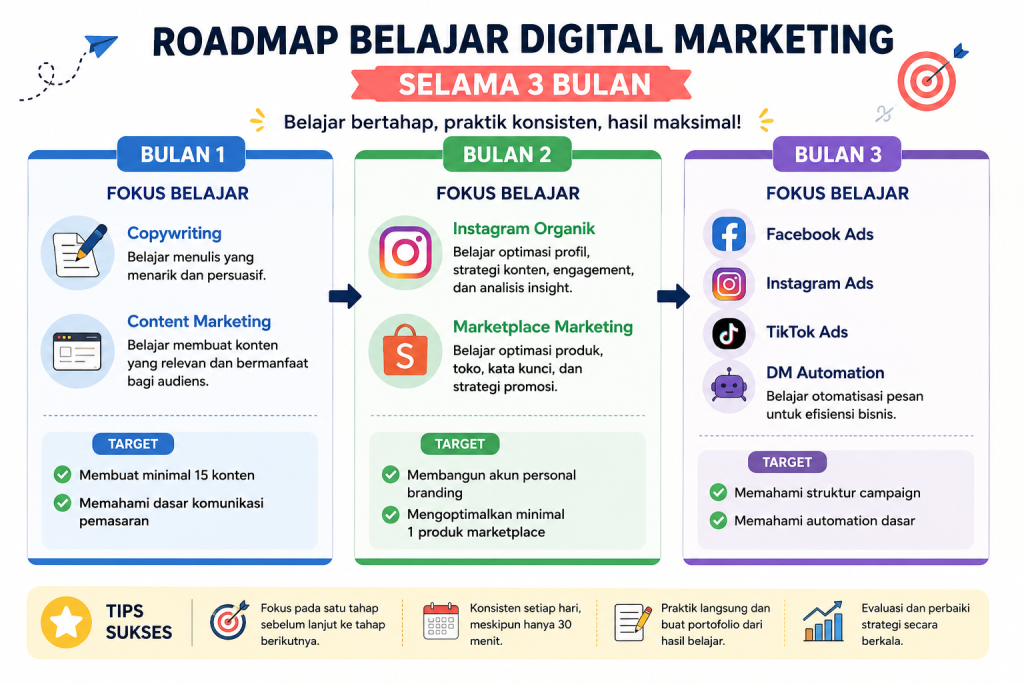 ROADMAP BELAJAR DIGITAL MARKETING

SELAMA 3 BULAN

Belajar bertahap, praktik konsisten, hasil maksimal!

BULAN 1

FOKUS BELAJAR

Copywriting
Belajar menulis yang menarik dan persuasif.

Content Marketing
Belajar membuat konten yang relevan dan bermanfaat bagi audiens.

TARGET
Membuat minimal 15 konten
Memahami dasar komunikasi pemasaran

BULAN 2

FOKUS BELAJAR

Instagram Organik
Belajar optimasi profil, strategi konten, engagement, dan analisis insight.

Marketplace Marketing
Belajar optimasi produk, toko, kata kunci, dan strategi promosi.

TARGET
Membangun akun personal branding
Mengoptimalkan minimal 1 produk marketplace

BULAN 3

FOKUS BELAJAR

Facebook Ads

Instagram Ads

TikTok Ads

DM Automation
Belajar otomatisasi pesan untuk efisiensi bisnis.

TARGET
Memahami struktur campaign
Memahami automation dasar

TIPS SUKSES

Fokus pada satu tahap sebelum lanjut ke tahap berikutnya.

Konsisten setiap hari, meskipun hanya 30 menit.

Praktik langsung dan buat portofolio dari hasil belajar.

Evaluasi dan perbaiki strategi secara berkala.